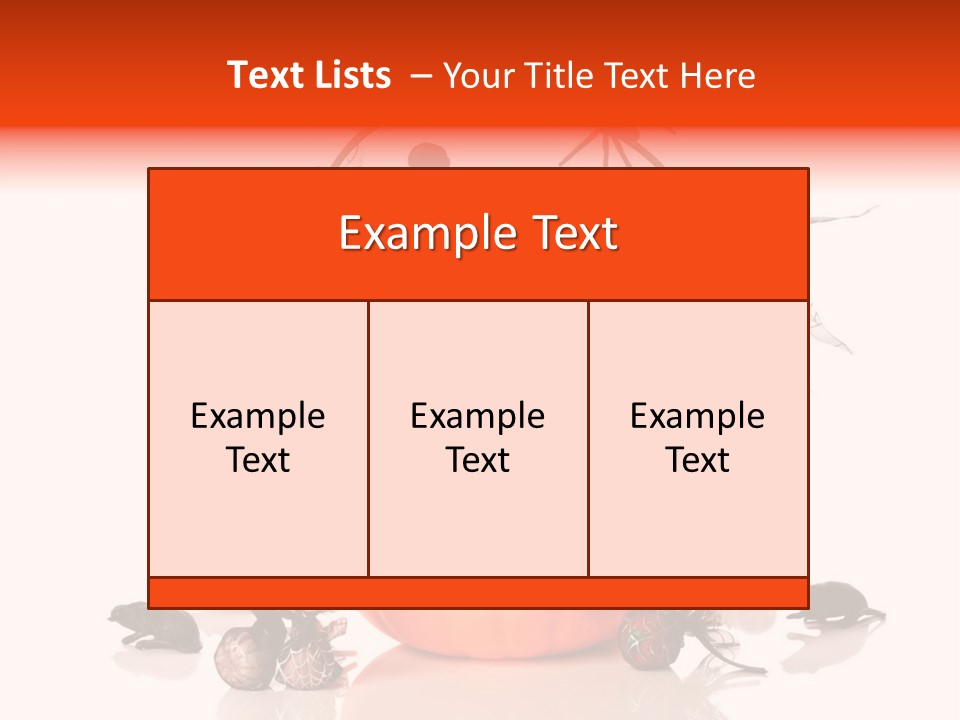 Text Lists – Your Title Text Here

Example Text

Example Text

Example Text

Example Text